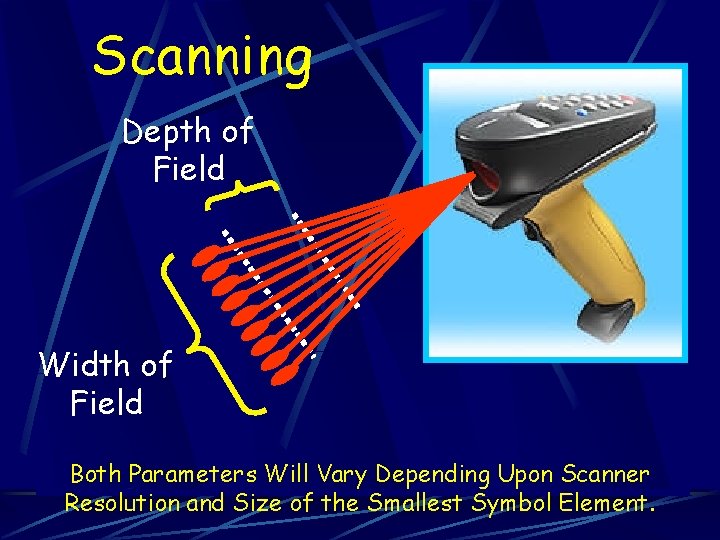 Scanning

Depth of Field

Width of Field

Both Parameters Will Vary Depending Upon Scanner Resolution and Size of the Smallest Symbol Element.